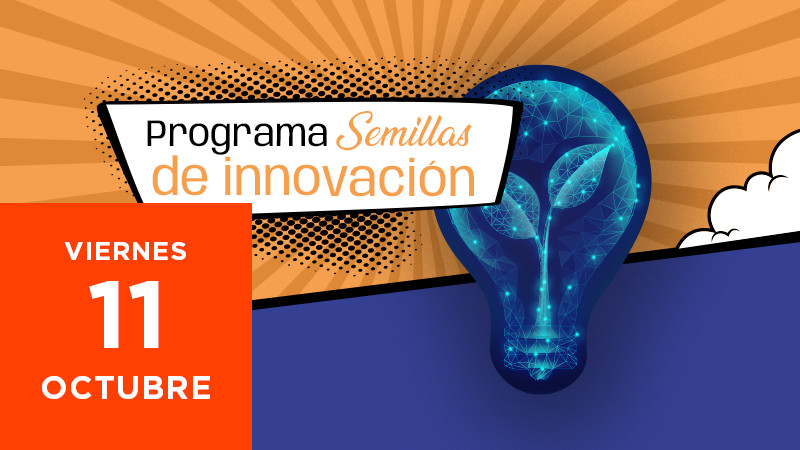 Programa Semillas de innovación

VIERNES
11
OCTUBRE